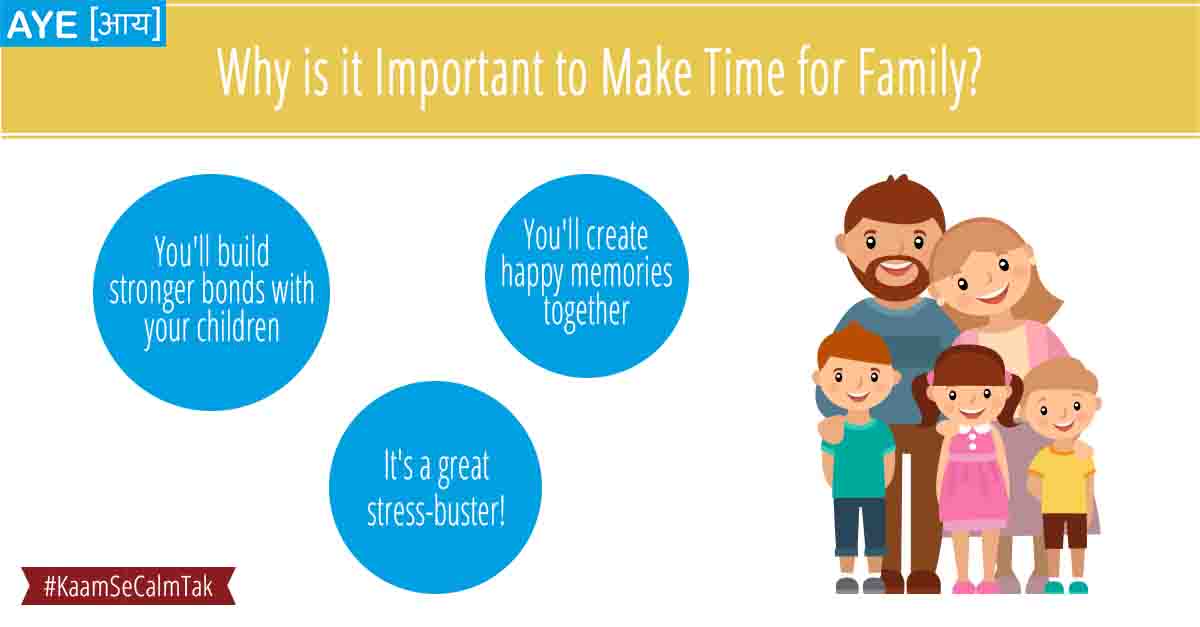 AYE [आय]

Why is it Important to Make Time for Family?

You'll build stronger bonds with your children

You'll create happy memories together

It's a great stress-buster!

#KaamSeCalmTak